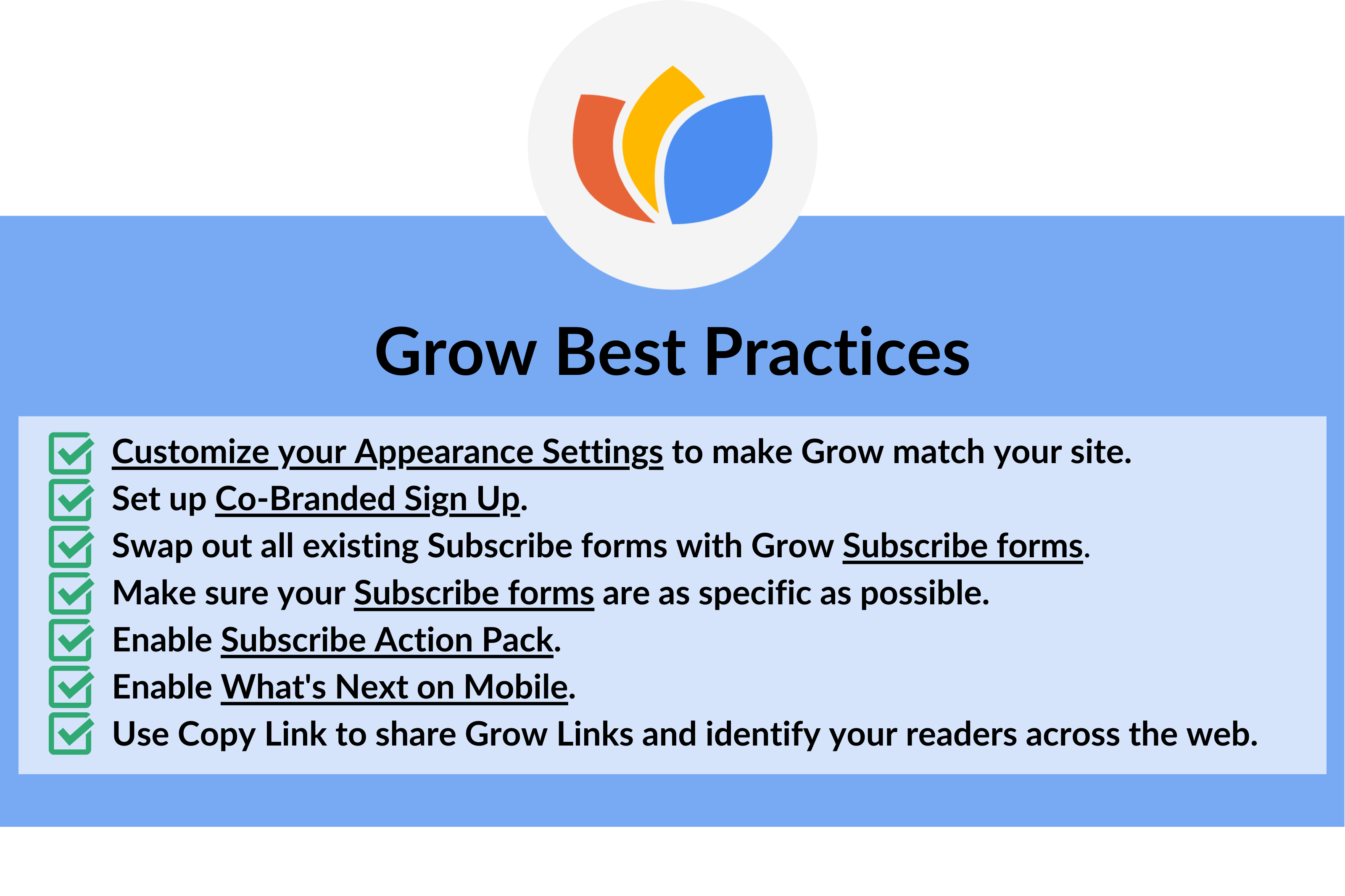 Grow Best Practices

Customize your Appearance Settings to make Grow match your site.
Set up Co-Branded Sign Up.
Swap out all existing Subscribe forms with Grow Subscribe forms.
Make sure your Subscribe forms are as specific as possible.
Enable Subscribe Action Pack.
Enable What's Next on Mobile.
Use Copy Link to share Grow Links and identify your readers across the web.